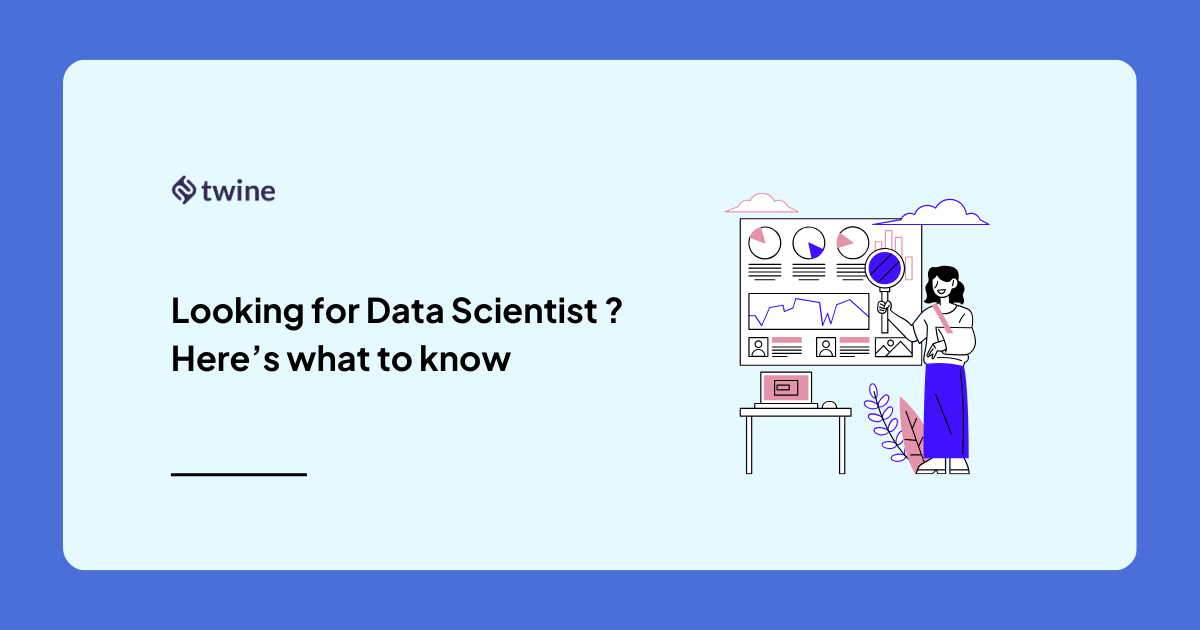 twine

Looking for Data Scientist ?
Here's what to know